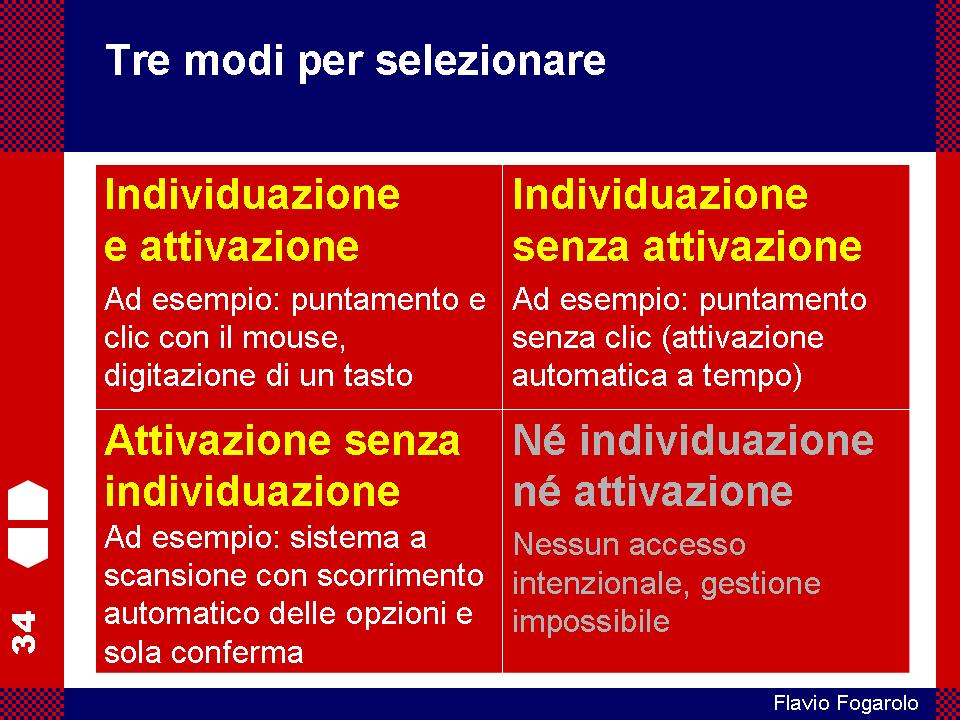 Tre modi per selezionare

| Individuazione e attivazione<br>Ad esempio: puntamento e clic con il mouse, digitazione di un tasto | Individuazione senza attivazione<br>Ad esempio: puntamento senza clic (attivazione automatica a tempo) |
|---|---|
| Attivazione senza individuazione<br>Ad esempio: sistema a scansione con scorrimento automatico delle opzioni e sola conferma | Né individuazione né attivazione<br>Nessun accesso intenzionale, gestione impossibile |

34

Flavio Fogarolo